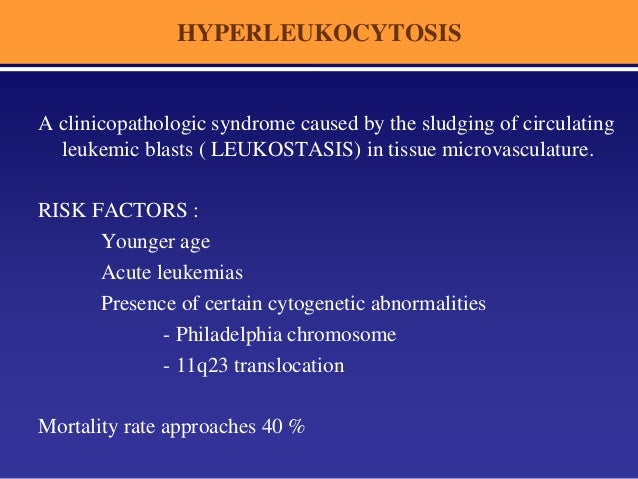 HYPERLEUKOCYTOSIS

A clinicopathologic syndrome caused by the sludging of circulating leukemic blasts ( LEUKOSTASIS) in tissue microvasculature.

RISK FACTORS :

Younger age

Acute leukemias

Presence of certain cytogenetic abnormalities

- Philadelphia chromosome

- 11q23 translocation

Mortality rate approaches 40 %